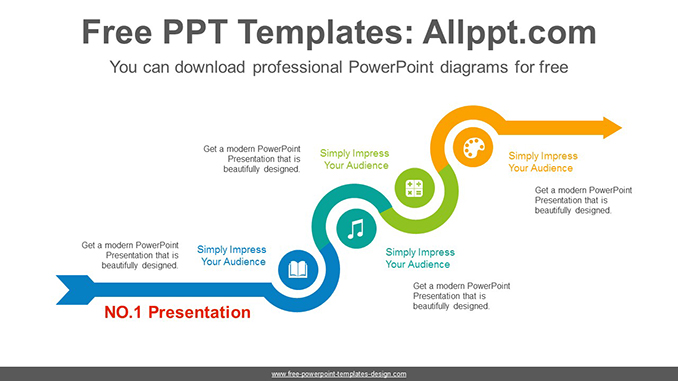 Free PPT Templates: Allppt.com

You can download professional PowerPoint diagrams for free

Get a modern PowerPoint Presentation that is beautifully designed.

Simply Impress Your Audience

Simply Impress Your Audience

Get a modern PowerPoint Presentation that is beautifully designed.

Get a modern PowerPoint Presentation that is beautifully designed.

Simply Impress Your Audience

Simply Impress Your Audience

Get a modern PowerPoint Presentation that is beautifully designed.

NO.1 Presentation

www.free-powerpoint-templates-design.com